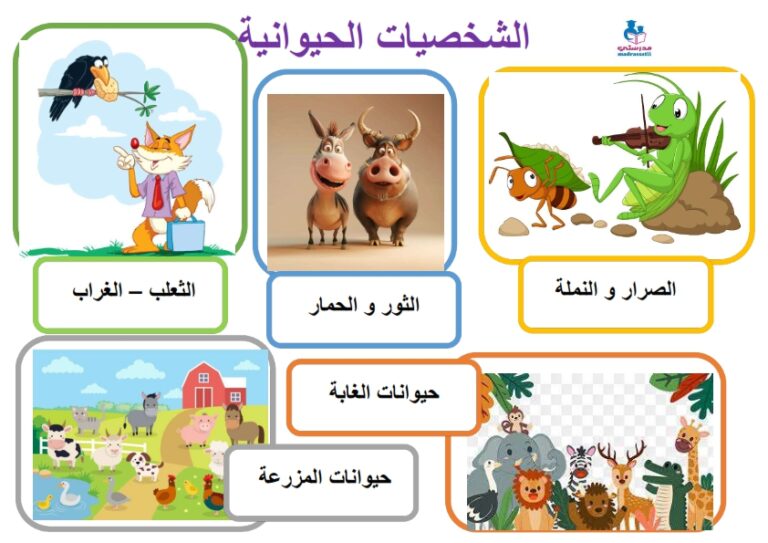 الشخصيات الحيوانية

مدرستي
madrassatii

الصرار و النملة

الثور و الحمار

الثعلب – الغراب

حيوانات الغابة

حيوانات المزرعة